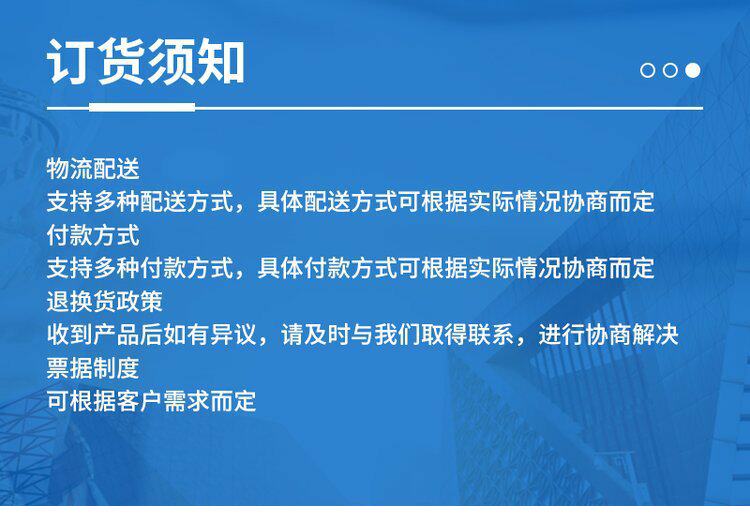 订货须知

物流配送
支持多种配送方式，具体配送方式可根据实际情况协商而定
付款方式
支持多种付款方式，具体付款方式可根据实际情况协商而定
退换货政策
收到产品后如有异议，请及时与我们取得联系，进行协商解决
票据制度
可根据客户需求而定